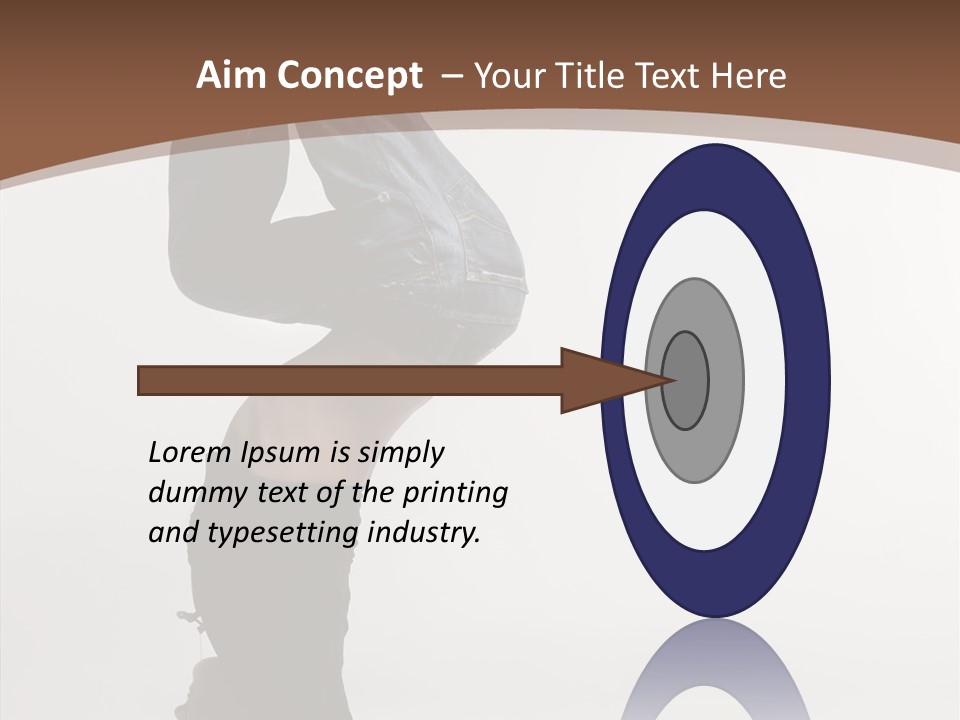 Aim Concept – Your Title Text Here

Lorem Ipsum is simply dummy text of the printing and typesetting industry.